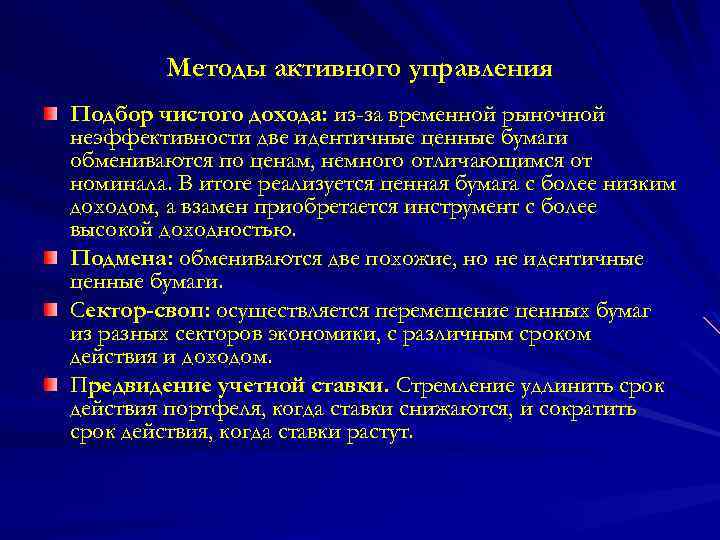 Методы активного управления

Подбор чистого дохода: из-за временной рыночной неэффективности две идентичные ценные бумаги обмениваются по ценам, немного отличающимся от номинала. В итоге реализуется ценная бумага с более низким доходом, а взамен приобретается инструмент с более высокой доходностью.

Подмена: обмениваются две похожие, но не идентичные ценные бумаги.

Сектор-своп: осуществляется перемещение ценных бумаг из разных секторов экономики, с различным сроком действия и доходом.

Предвидение учетной ставки. Стремление удлинить срок действия портфеля, когда ставки снижаются, и сократить срок действия, когда ставки растут.